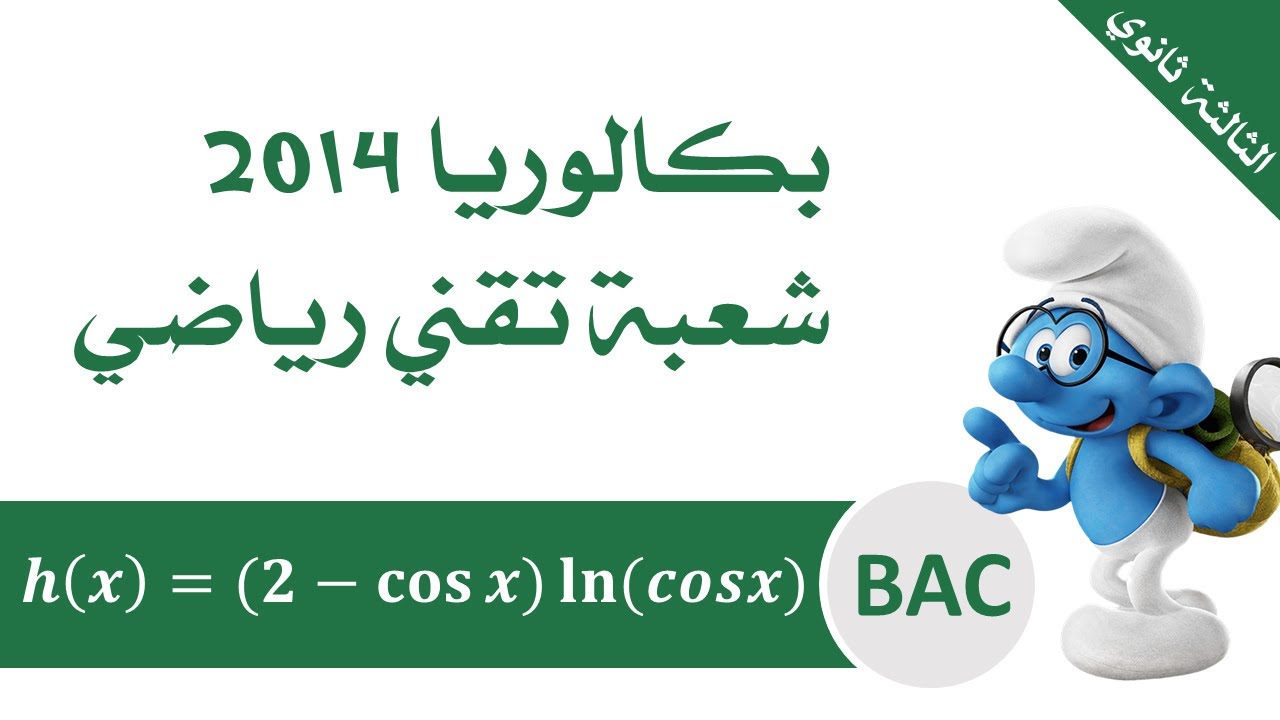 الثالثة ثانوي

بكالوريا 2014
شعبة تقني رياضي

$h(x) = (2 - \cos x)\ln(cosx)$

BAC